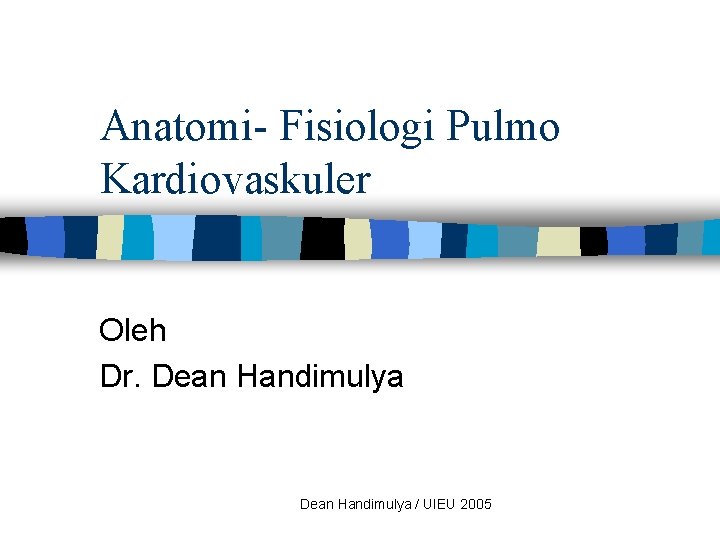 Anatomi- Fisiologi Pulmo Kardiovaskuler

Oleh
Dr. Dean Handimulya

Dean Handimulya / UIEU 2005